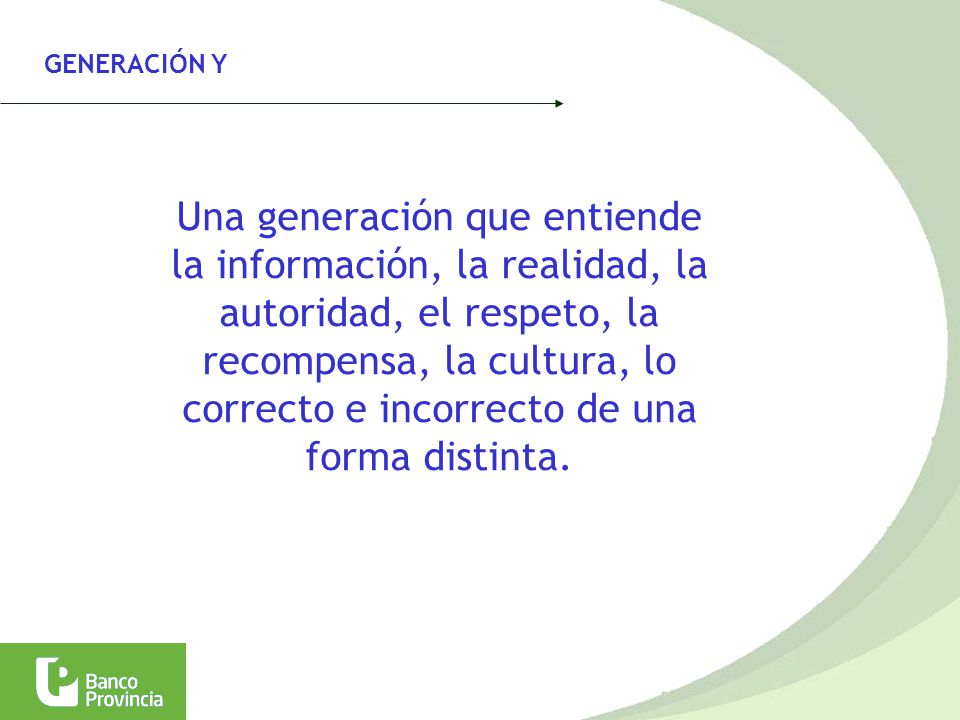 GENERACIÓN Y

Una generación que entiende la información, la realidad, la autoridad, el respeto, la recompensa, la cultura, lo correcto e incorrecto de una forma distinta.

Banco Provincia